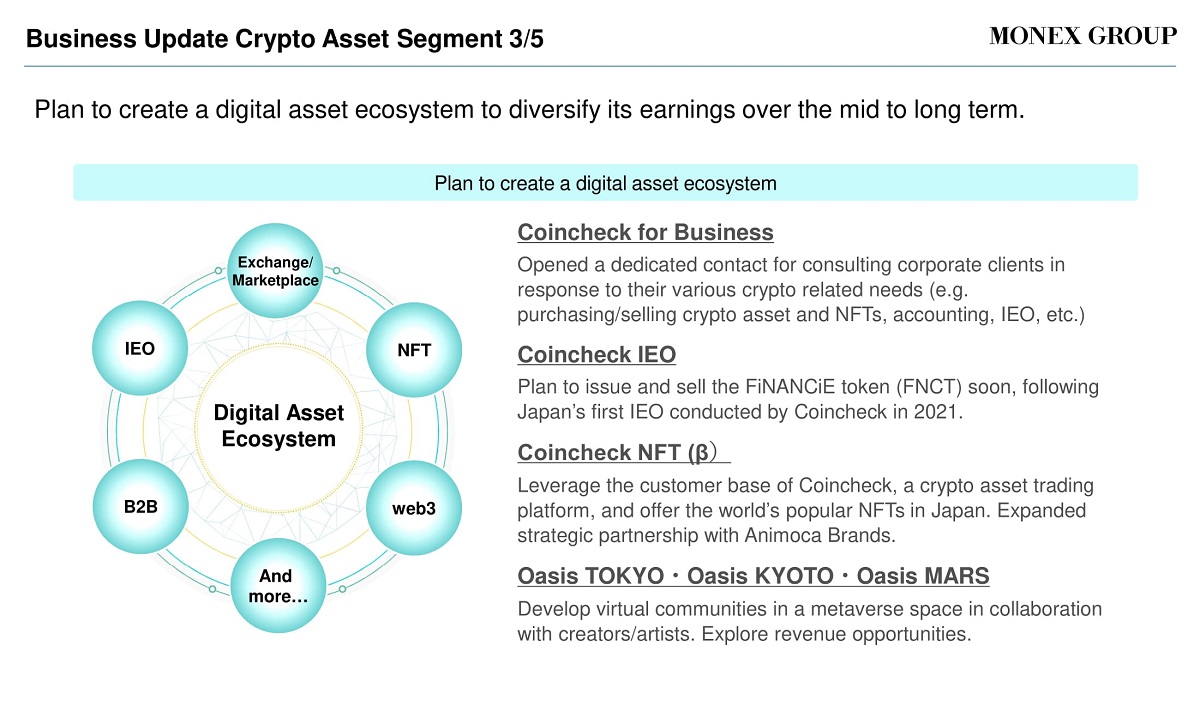 Business Update Crypto Asset Segment 3/5

MONEX GROUP

Plan to create a digital asset ecosystem to diversify its earnings over the mid to long term.

Plan to create a digital asset ecosystem

Exchange/ Marketplace

NFT

web3

And more…

B2B

IEO

Digital Asset Ecosystem

Coincheck for Business

Opened a dedicated contact for consulting corporate clients in response to their various crypto related needs (e.g. purchasing/selling crypto asset and NFTs, accounting, IEO, etc.)

Coincheck IEO

Plan to issue and sell the FiNANCiE token (FNCT) soon, following Japan's first IEO conducted by Coincheck in 2021.

Coincheck NFT (β）

Leverage the customer base of Coincheck, a crypto asset trading platform, and offer the world's popular NFTs in Japan. Expanded strategic partnership with Animoca Brands.

Oasis TOKYO・Oasis KYOTO・Oasis MARS

Develop virtual communities in a metaverse space in collaboration with creators/artists. Explore revenue opportunities.